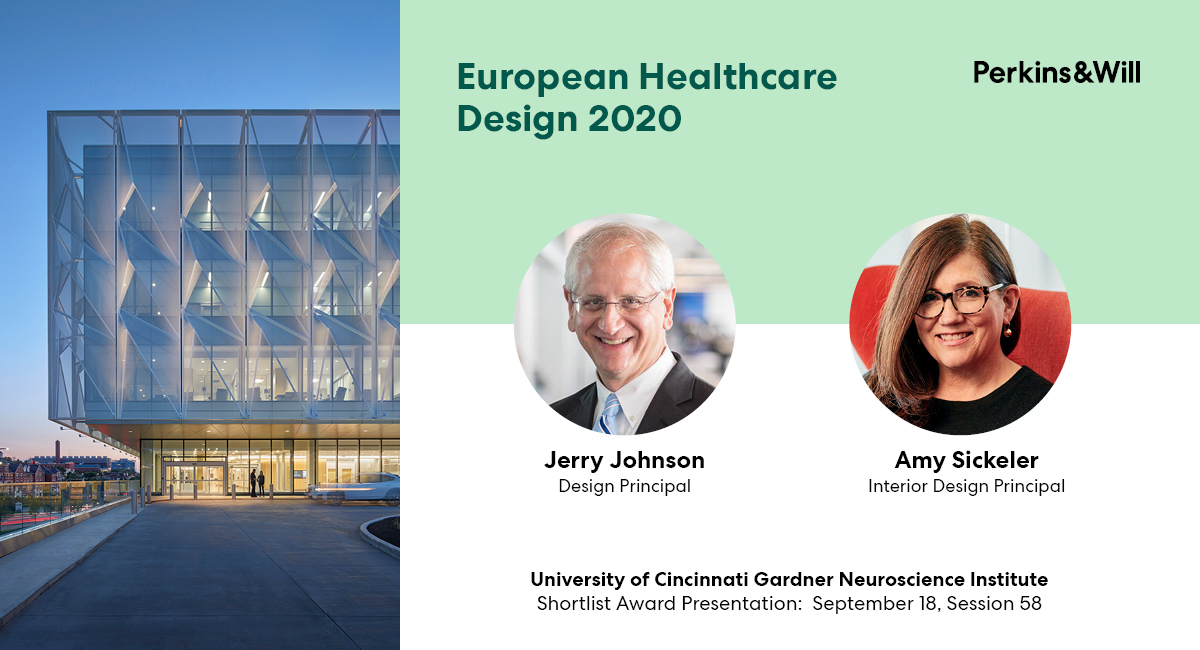 European Healthcare Design 2020

Perkins&Will

Jerry Johnson
Design Principal

Amy Sickeler
Interior Design Principal

University of Cincinnati Gardner Neuroscience Institute
Shortlist Award Presentation: September 18, Session 58